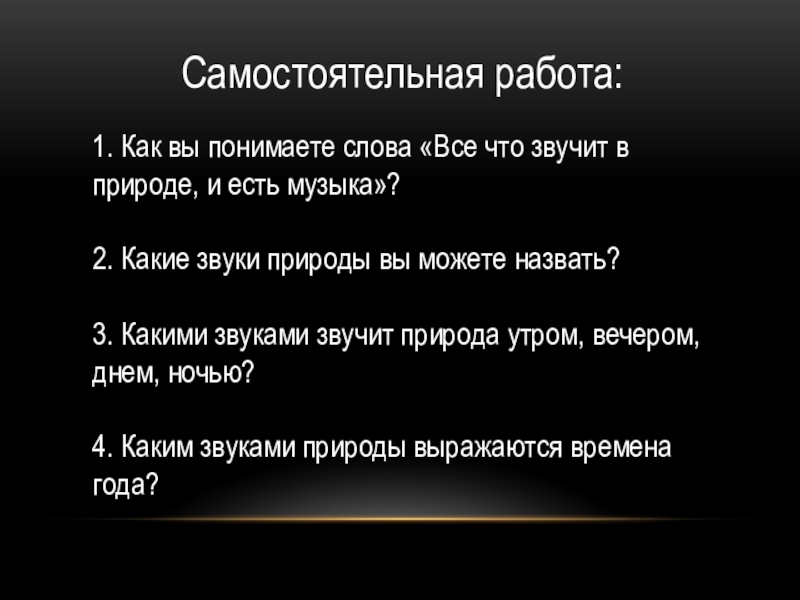 Самостоятельная работа:

1. Как вы понимаете слова «Все что звучит в природе, и есть музыка»?

2. Какие звуки природы вы можете назвать?

3. Какими звуками звучит природа утром, вечером, днем, ночью?

4. Каким звуками природы выражаются времена года?